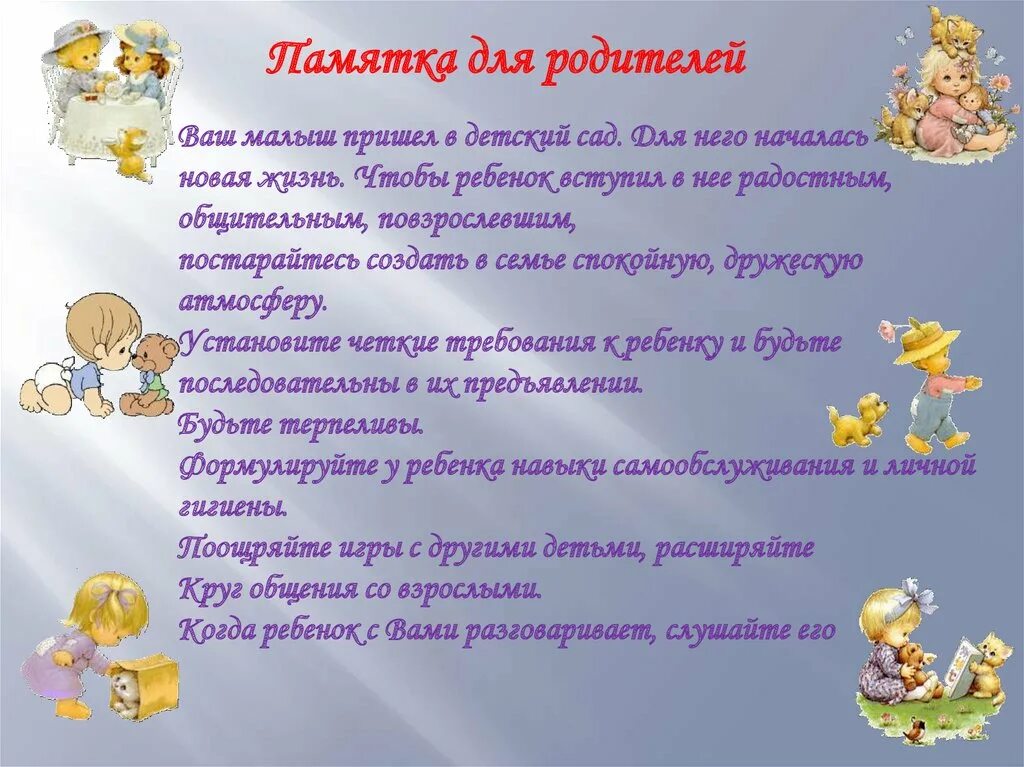 Памятка для родителей

Ваш малыш пришел в детский сад. Для него началась новая жизнь. Чтобы ребенок вступил в нее радостным, общительным, повзрослевшим,
постарайтесь создать в семье спокойную, дружескую атмосферу.
Установите четкие требования к ребенку и будьте последовательны в их предъявлении.
Будьте терпеливы.
Формулируйте у ребенка навыки самообслуживания и личной гигиены.
Поощряйте игры с другими детьми, расширяйте
Круг общения со взрослыми.
Когда ребенок с Вами разговаривает, слушайте его